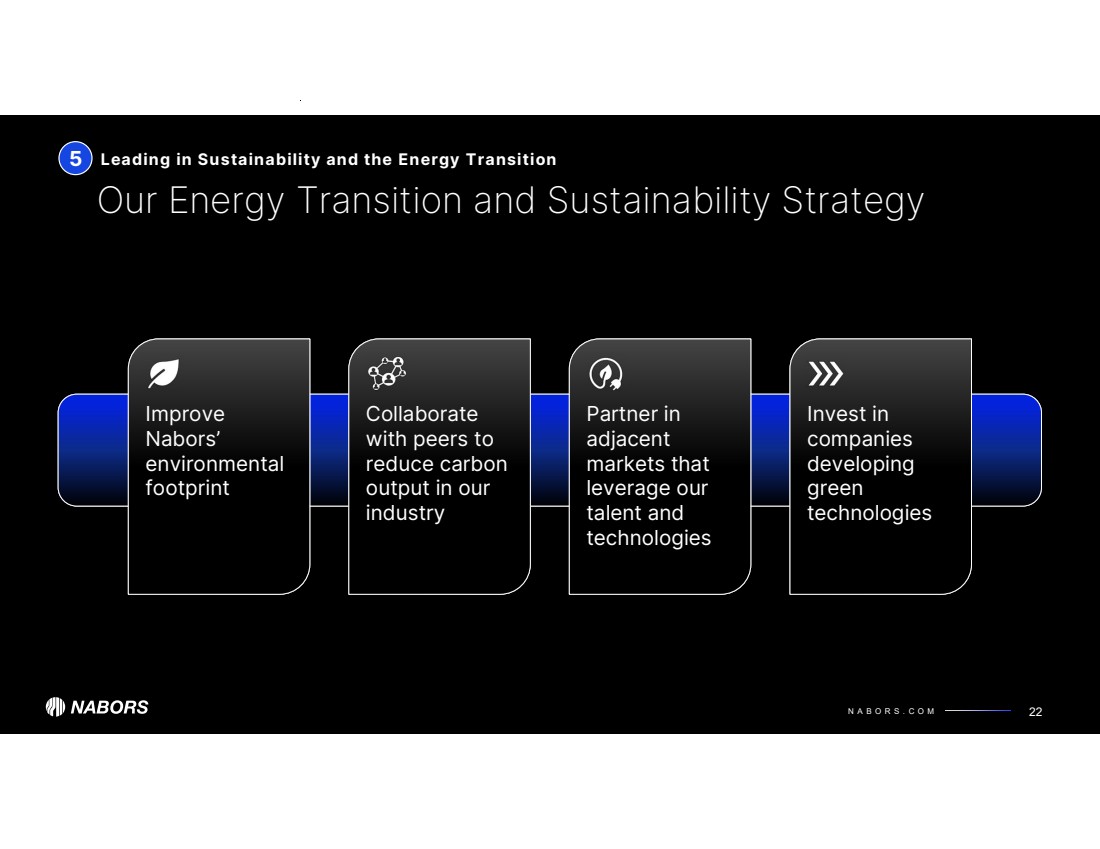 5 Leading in Sustainability and the Energy Transition

Our Energy Transition and Sustainability Strategy

Improve Nabors' environmental footprint

Collaborate with peers to reduce carbon output in our industry

Partner in adjacent markets that leverage our talent and technologies

Invest in companies developing green technologies

NABORS

NABORS.COM

22